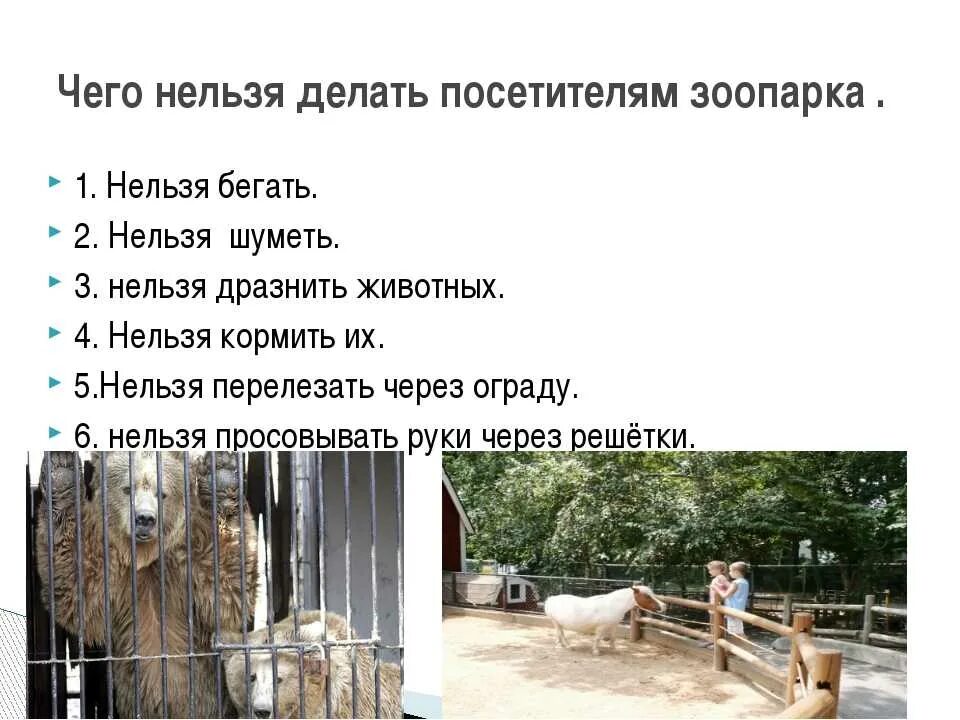 Чего нельзя делать посетителям зоопарка .

1. Нельзя бегать.
2. Нельзя шуметь.
3. нельзя дразнить животных.
4. Нельзя кормить их.
5.Нельзя перелезать через ограду.
6. нельзя просовывать руки через решётки.